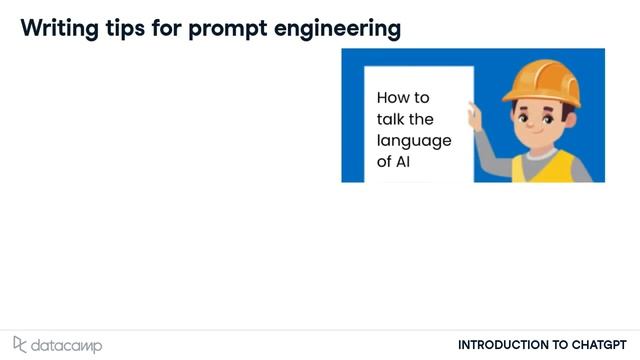 Writing tips for prompt engineering

How to talk the language of AI

datacamp

INTRODUCTION TO CHATGPT